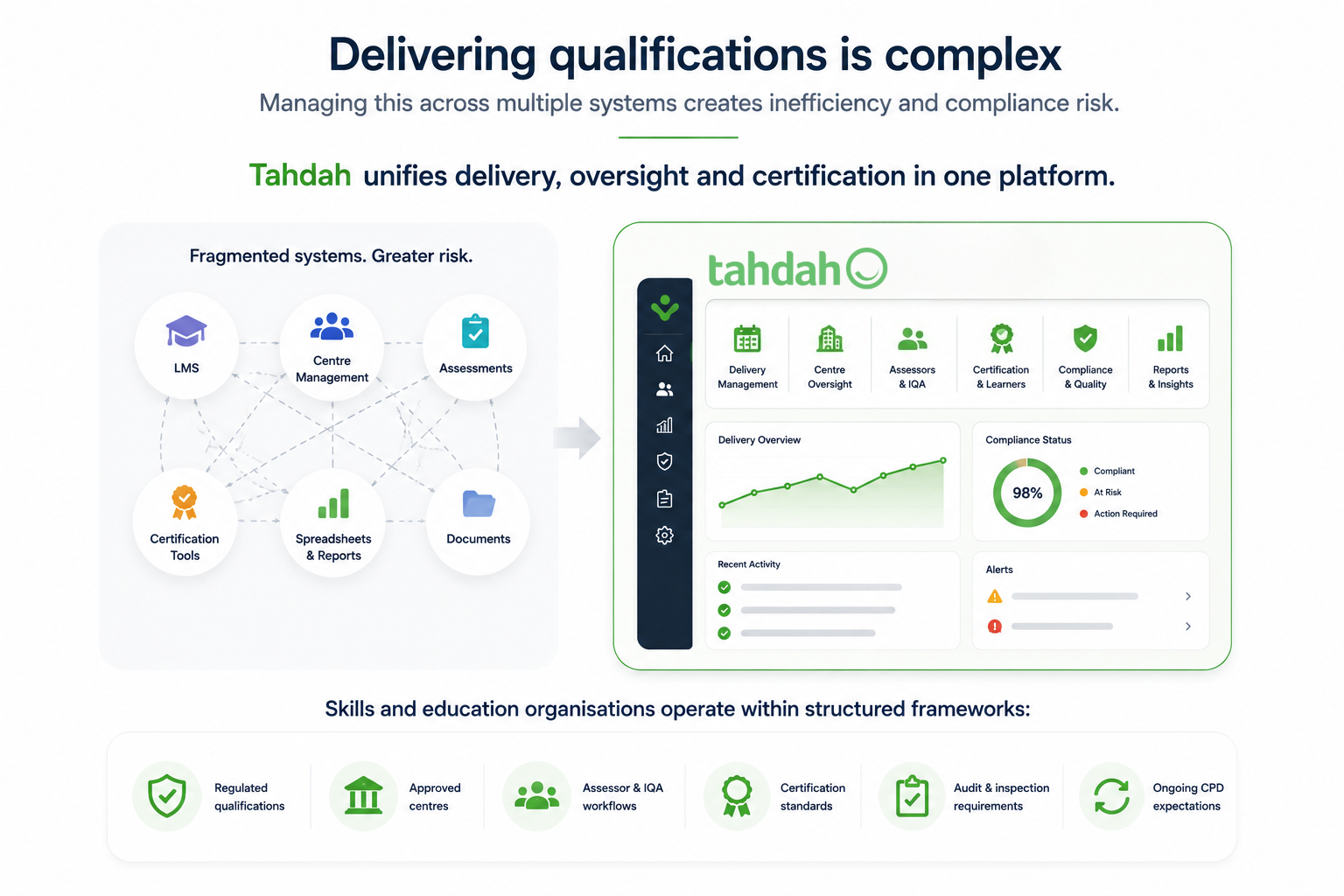 Delivering qualifications is complex

Managing this across multiple systems creates inefficiency and compliance risk.

Tahdah unifies delivery, oversight and certification in one platform.

Fragmented systems. Greater risk.

LMS

Centre Management

Assessments

Certification Tools

Spreadsheets & Reports

Documents

tahdah

Delivery Management

Centre Oversight

Assessors & IQA

Certification & Learners

Compliance & Quality

Reports & Insights

Delivery Overview

Compliance Status

98%

Compliant

At Risk

Action Required

Recent Activity

Alerts

Skills and education organisations operate within structured frameworks:

Regulated qualifications

Approved centres

Assessor & IQA workflows

Certification standards

Audit & inspection requirements

Ongoing CPD expectations